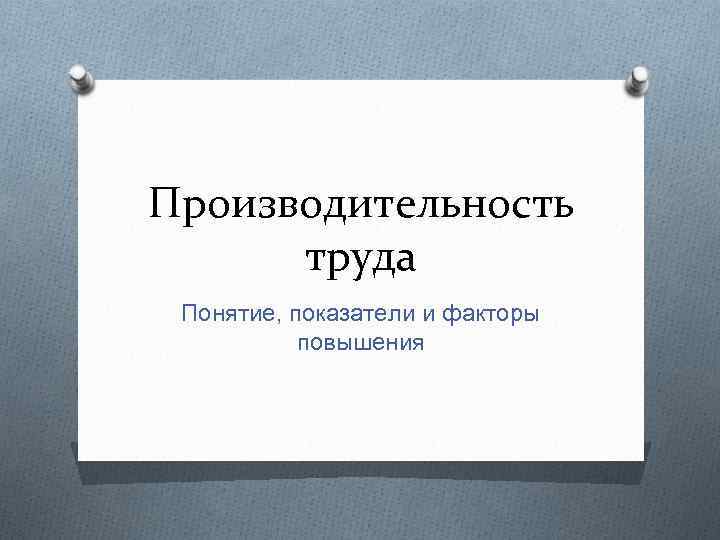 Производительность труда

Понятие, показатели и факторы повышения